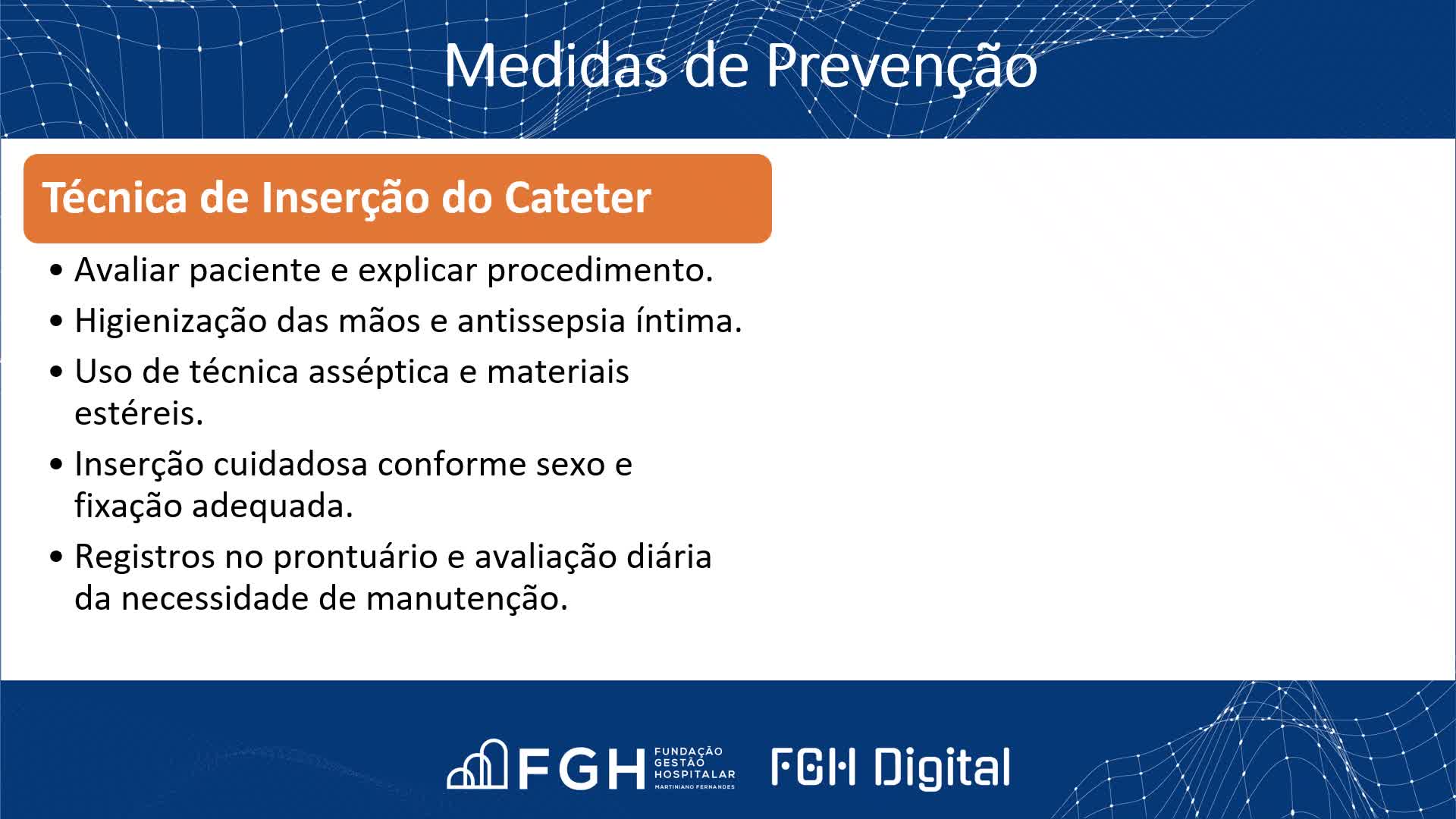 Medidas de Prevenção

Técnica de Inserção do Cateter

• Avaliar paciente e explicar procedimento.
• Higienização das mãos e antissepsia íntima.
• Uso de técnica asséptica e materiais estéreis.
• Inserção cuidadosa conforme sexo e fixação adequada.
• Registros no prontuário e avaliação diária da necessidade de manutenção.

FGH FUNDAÇÃO GESTÃO HOSPITALAR MARTINIANO FERNANDES

FGH Digital